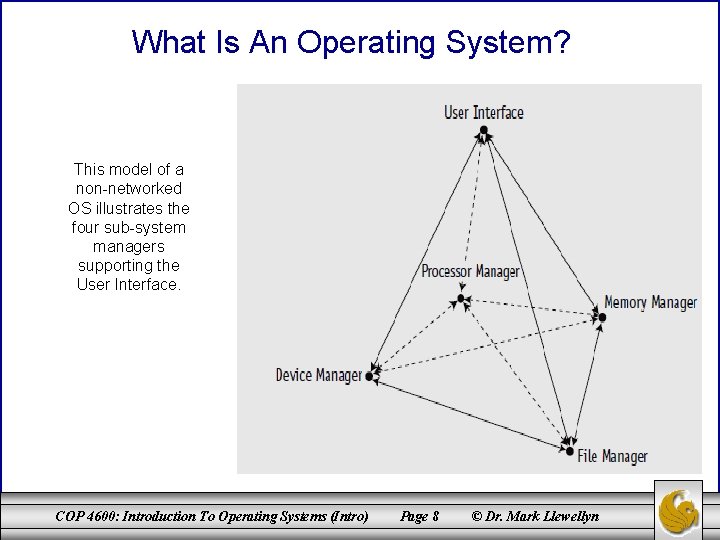 What Is An Operating System?

This model of a non-networked OS illustrates the four sub-system managers supporting the User Interface.

User Interface

Processor Manager

Memory Manager

Device Manager

File Manager

COP 4600: Introduction To Operating Systems (Intro)    Page 8    © Dr. Mark Llewellyn